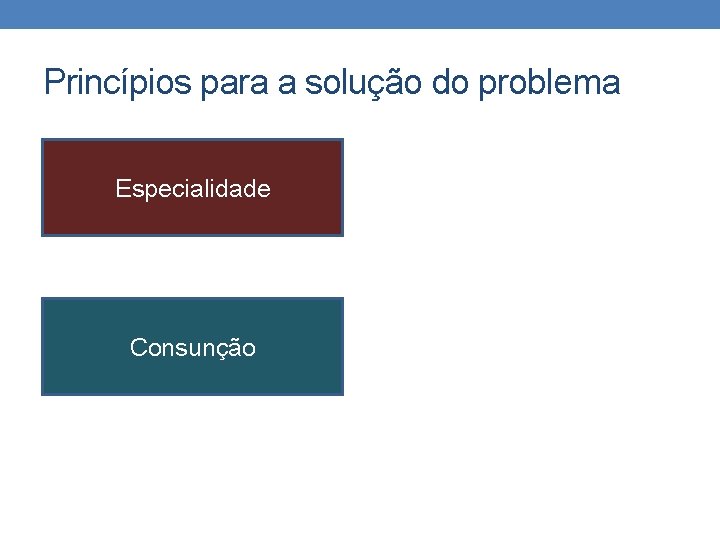 Princípios para a solução do problema

Especialidade

Consunção